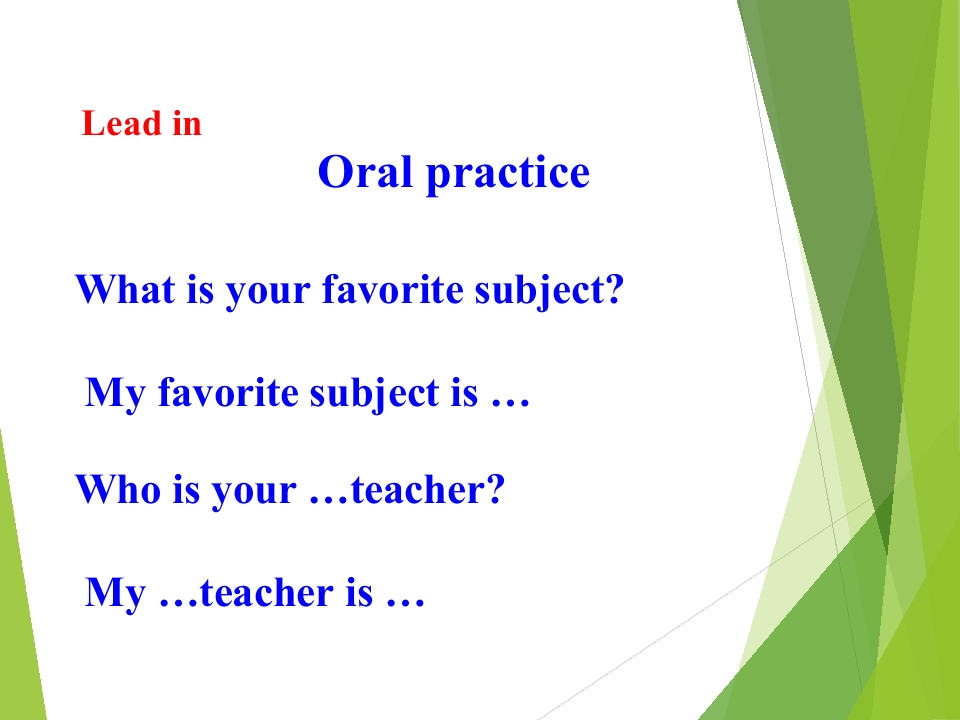 Lead in

Oral practice

What is your favorite subject?

My favorite subject is …

Who is your …teacher?

My …teacher is …